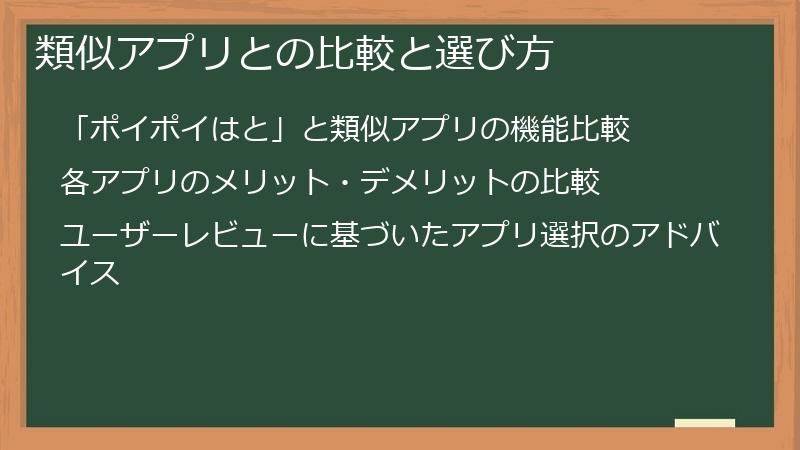 類似アプリとの比較と選び方

「ポイポイはと」と類似アプリの機能比較

各アプリのメリット・デメリットの比較

ユーザーレビューに基づいたアプリ選択のアドバイス